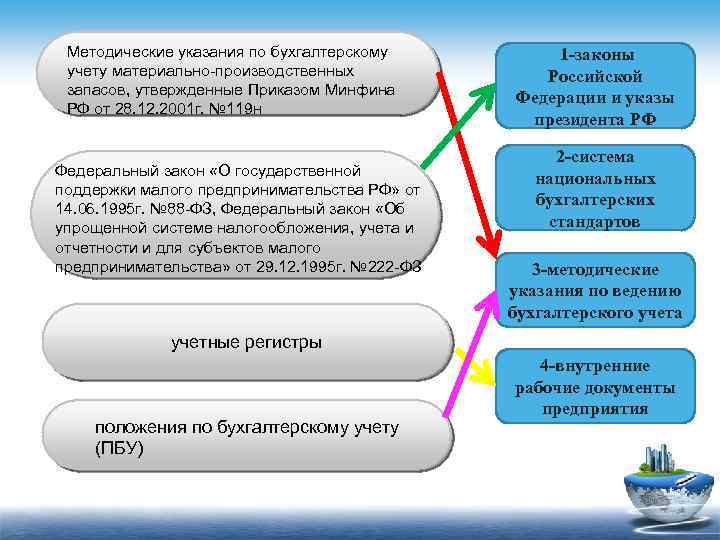 Методические указания по бухгалтерскому учету материально-производственных запасов, утвержденные Приказом Минфина РФ от 28.12.2001г. №119н

Федеральный закон «О государственной поддержки малого предпринимательства РФ» от 14.06.1995г. №88-ФЗ, Федеральный закон «Об упрощенной системе налогообложения, учета и отчетности и для субъектов малого предпринимательства» от 29.12.1995г. №222-ФЗ

учетные регистры

положения по бухгалтерскому учету (ПБУ)

1-законы Российской Федерации и указы президента РФ

2-система национальных бухгалтерских стандартов

3-методические указания по ведению бухгалтерского учета

4-внутренние рабочие документы предприятия